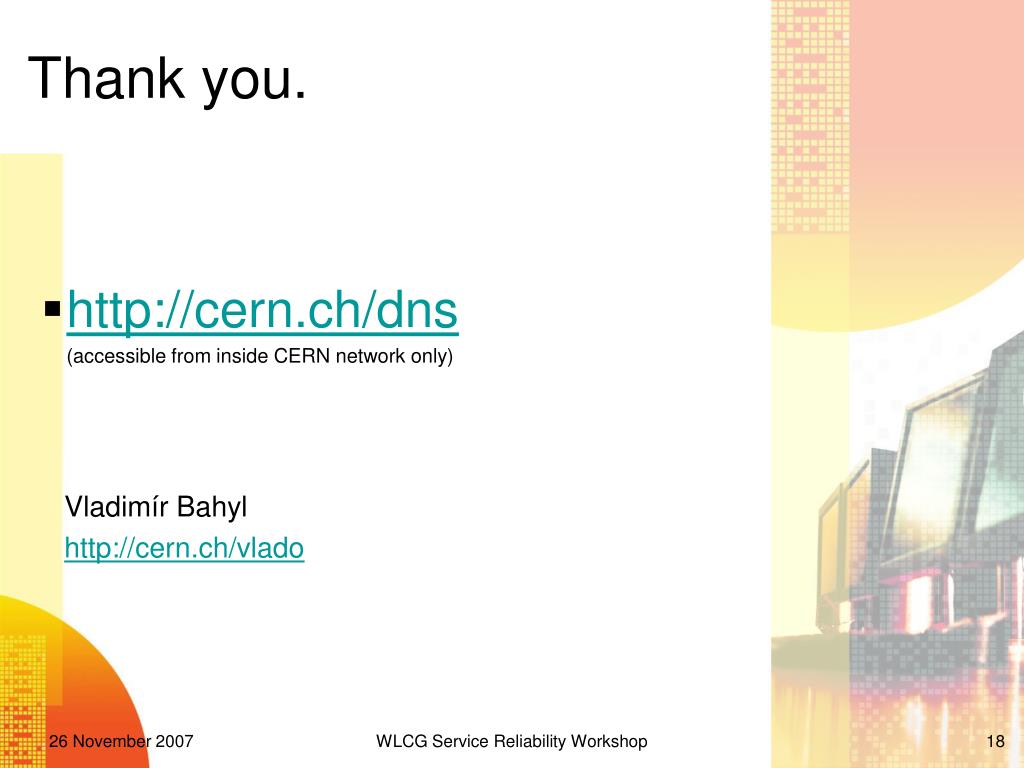 Thank you.

▪ http://cern.ch/dns
(accessible from inside CERN network only)

Vladimír Bahyl
http://cern.ch/vlado

26 November 2007 WLCG Service Reliability Workshop 18